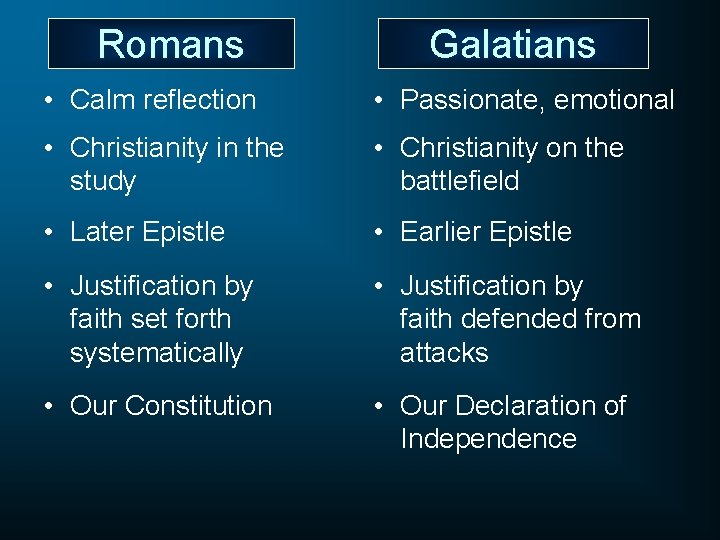 Romans

• Calm reflection
• Christianity in the study
• Later Epistle
• Justification by faith set forth systematically
• Our Constitution

Galatians

• Passionate, emotional
• Christianity on the battlefield
• Earlier Epistle
• Justification by faith defended from attacks
• Our Declaration of Independence